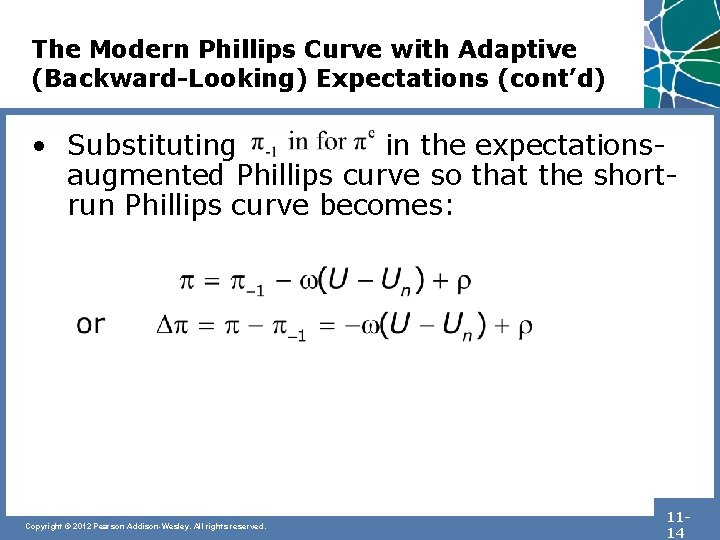 The Modern Phillips Curve with Adaptive (Backward-Looking) Expectations (cont'd)

• Substituting $\pi_{-1}$ in for $\pi^e$ in the expectations-augmented Phillips curve so that the short-run Phillips curve becomes:

$\pi = \pi_{-1} - \omega(U - U_n) + \rho$

or $\Delta\pi = \pi - \pi_{-1} = -\omega(U - U_n) + \rho$

Copyright © 2012 Pearson Addison-Wesley. All rights reserved.

11-14